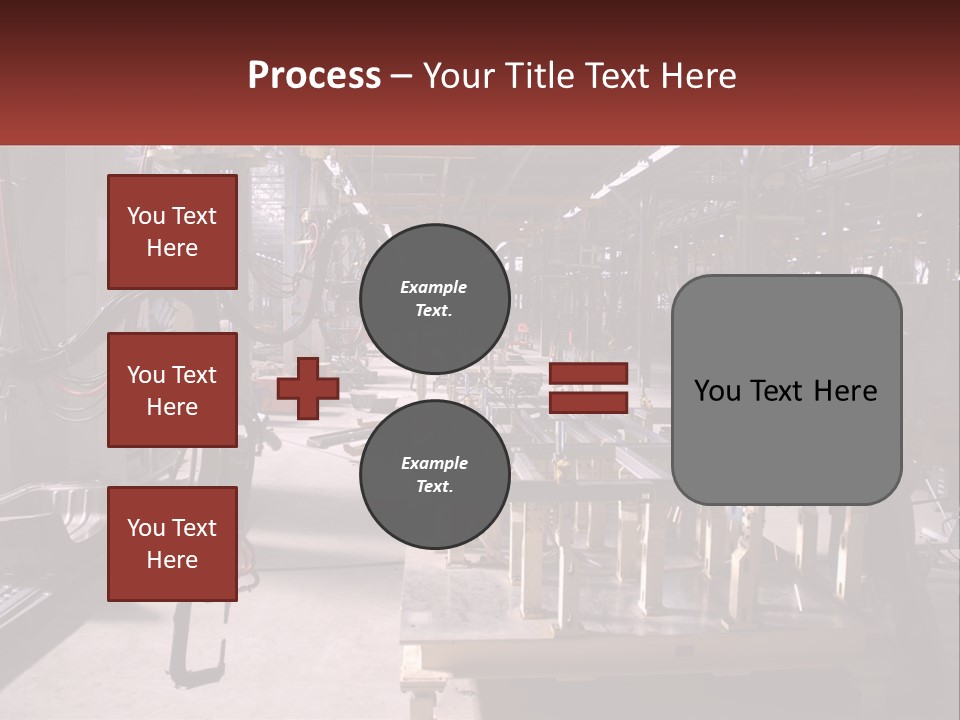 Process – Your Title Text Here

You Text Here

You Text Here

You Text Here

Example Text.

Example Text.

You Text Here